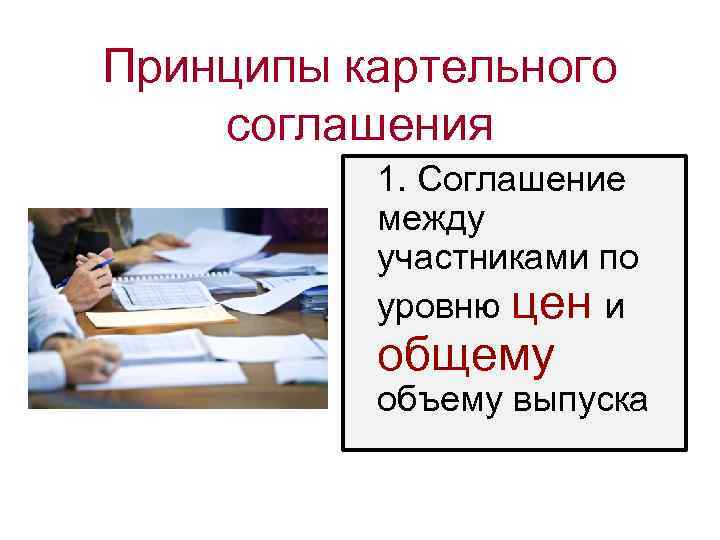 Принципы картельного соглашения

1. Соглашение между участниками по уровню цен и общему объему выпуска